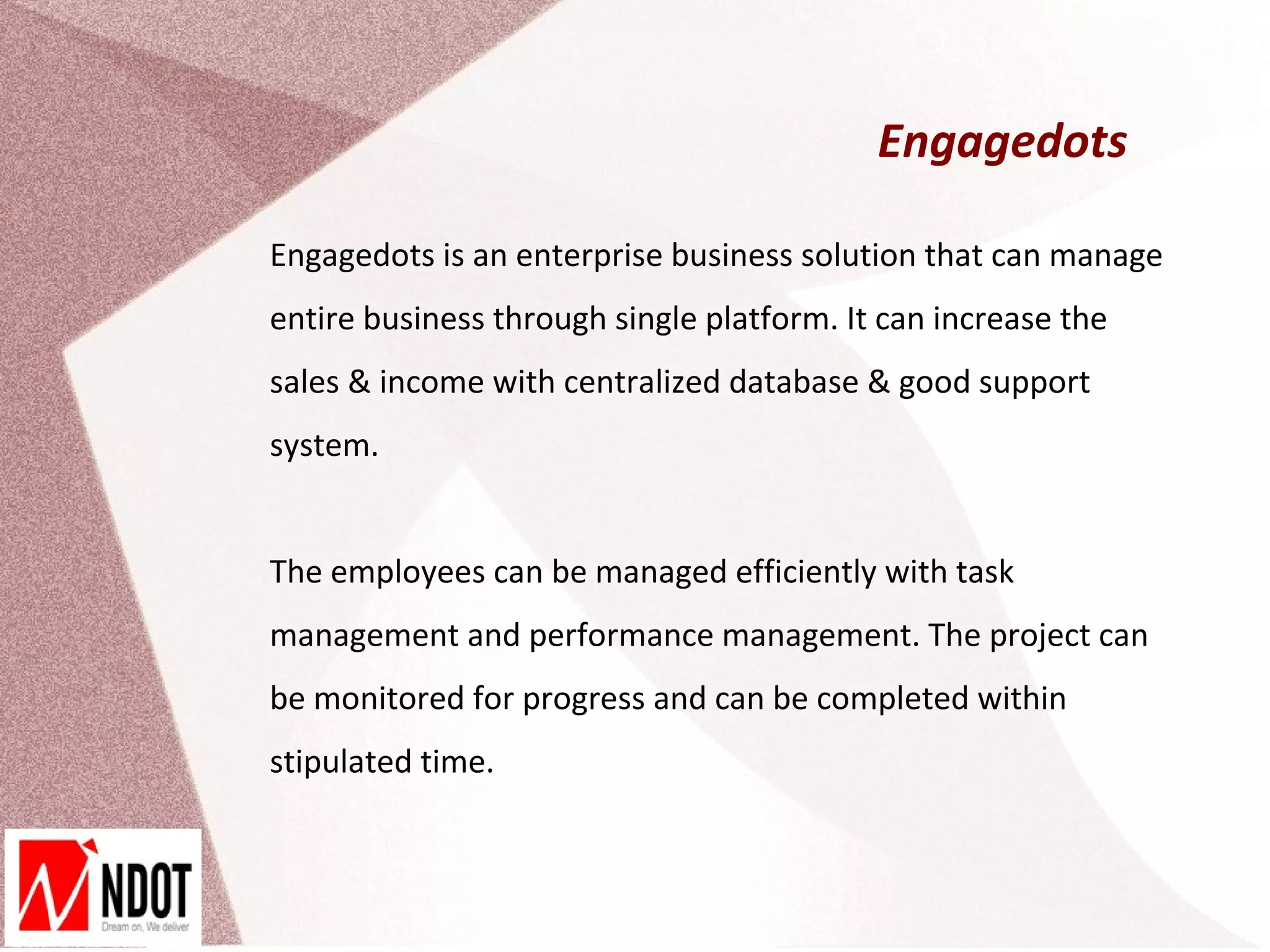 Engagedots

Engagedots is an enterprise business solution that can manage entire business through single platform. It can increase the sales & income with centralized database & good support system.

The employees can be managed efficiently with task management and performance management. The project can be monitored for progress and can be completed within stipulated time.

NDOT
Dream on, We deliver